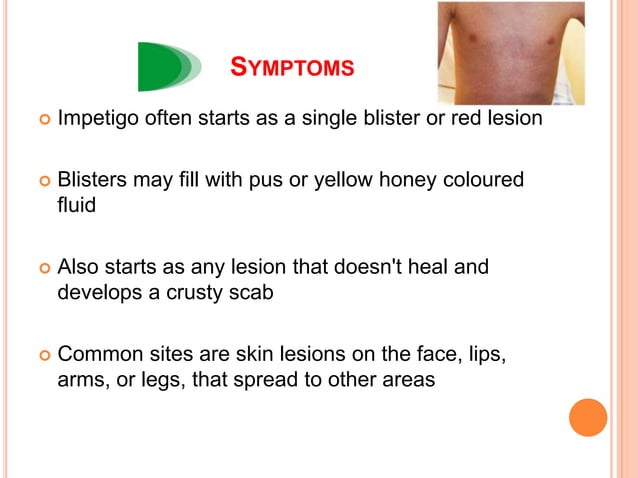 SYMPTOMS

Impetigo often starts as a single blister or red lesion

Blisters may fill with pus or yellow honey coloured fluid

Also starts as any lesion that doesn't heal and develops a crusty scab

Common sites are skin lesions on the face, lips, arms, or legs, that spread to other areas